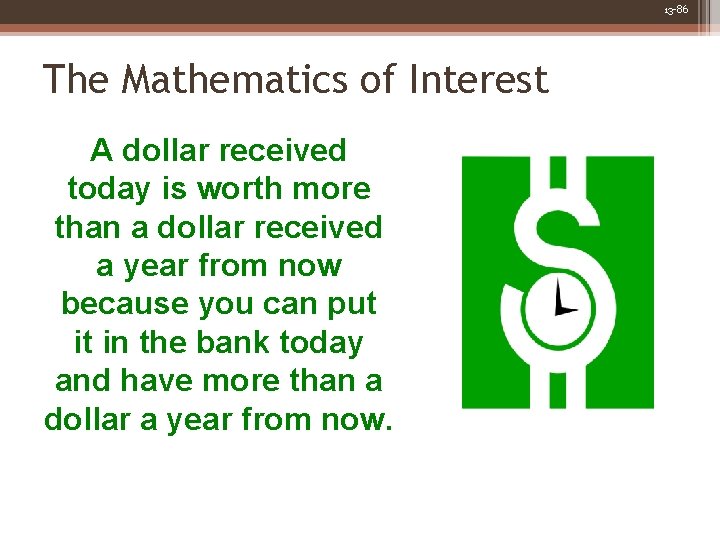 13-86

The Mathematics of Interest

A dollar received today is worth more than a dollar received a year from now because you can put it in the bank today and have more than a dollar a year from now.